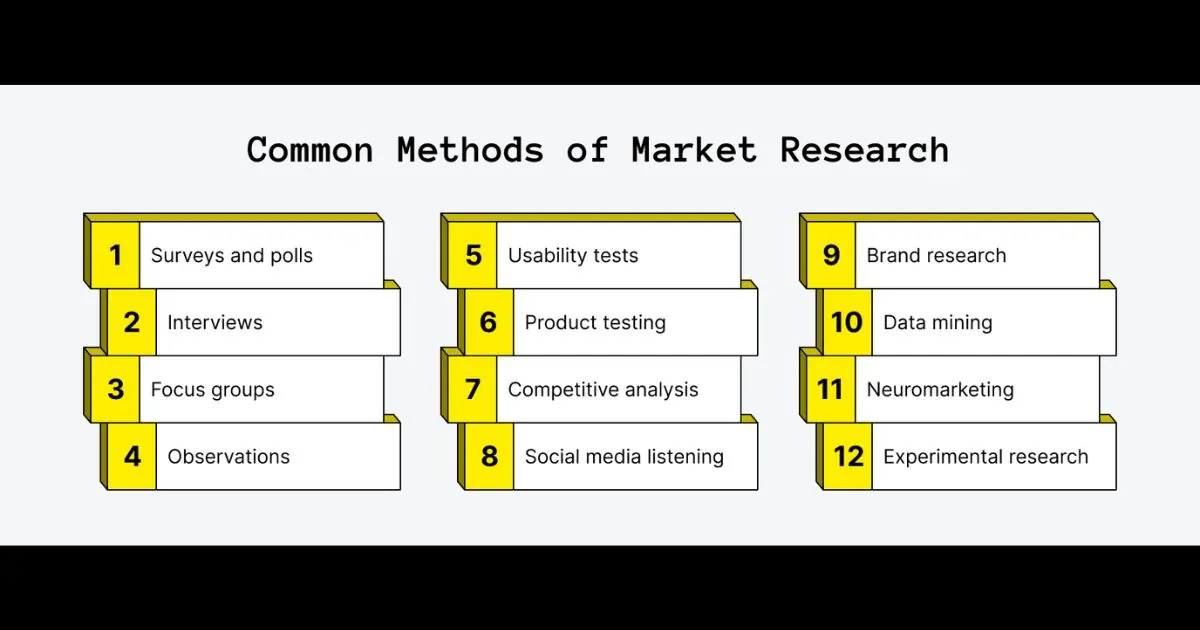 Common Methods of Market Research

1 Surveys and polls
2 Interviews
3 Focus groups
4 Observations

5 Usability tests
6 Product testing
7 Competitive analysis
8 Social media listening

9 Brand research
10 Data mining
11 Neuromarketing
12 Experimental research